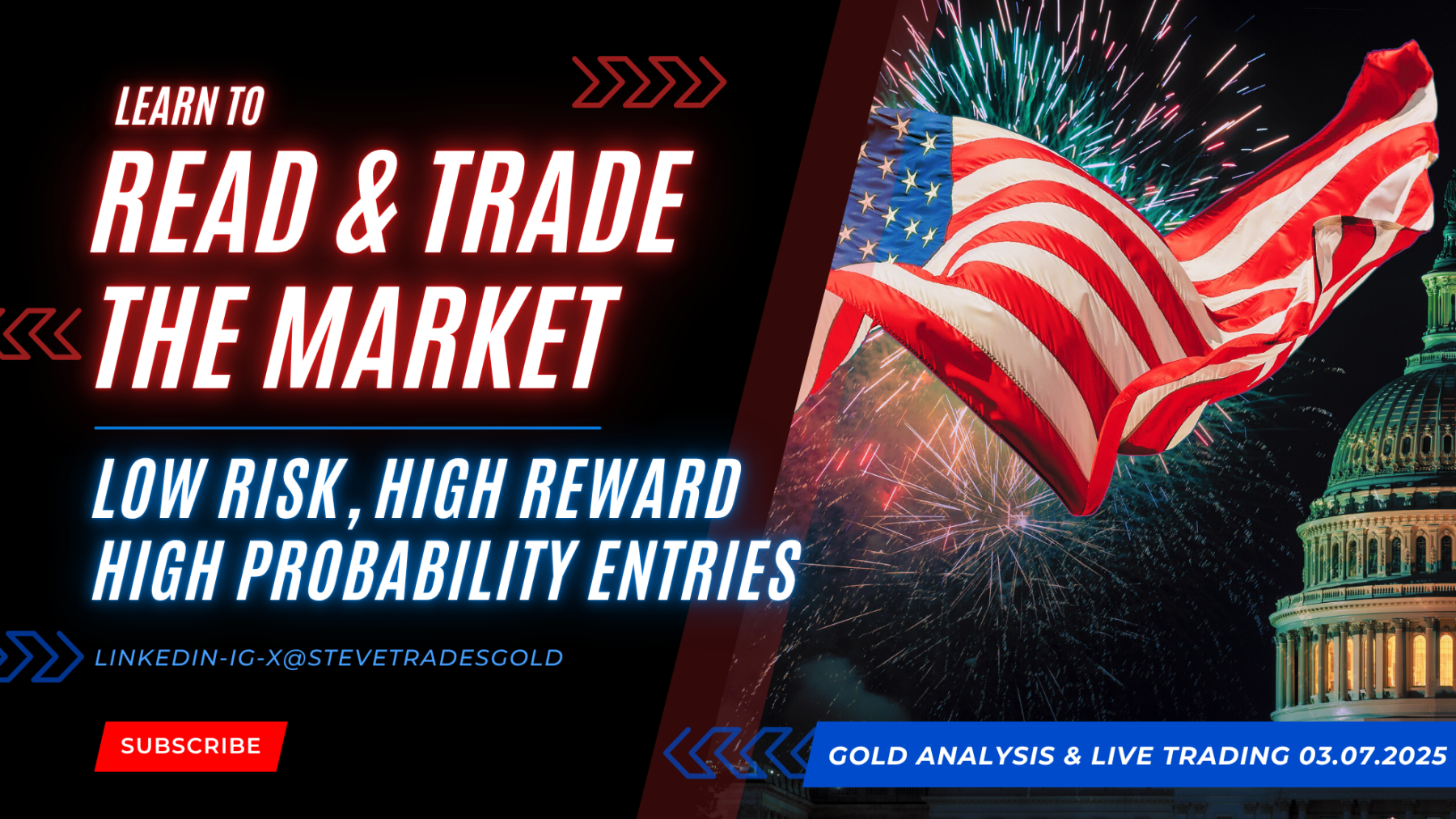 LEARN TO
READ & TRADE
THE MARKET

LOW RISK, HIGH REWARD
HIGH PROBABILITY ENTRIES

LINKEDIN-IG-X@STEVETRADESGOLD

SUBSCRIBE

GOLD ANALYSIS & LIVE TRADING 03.07.2025